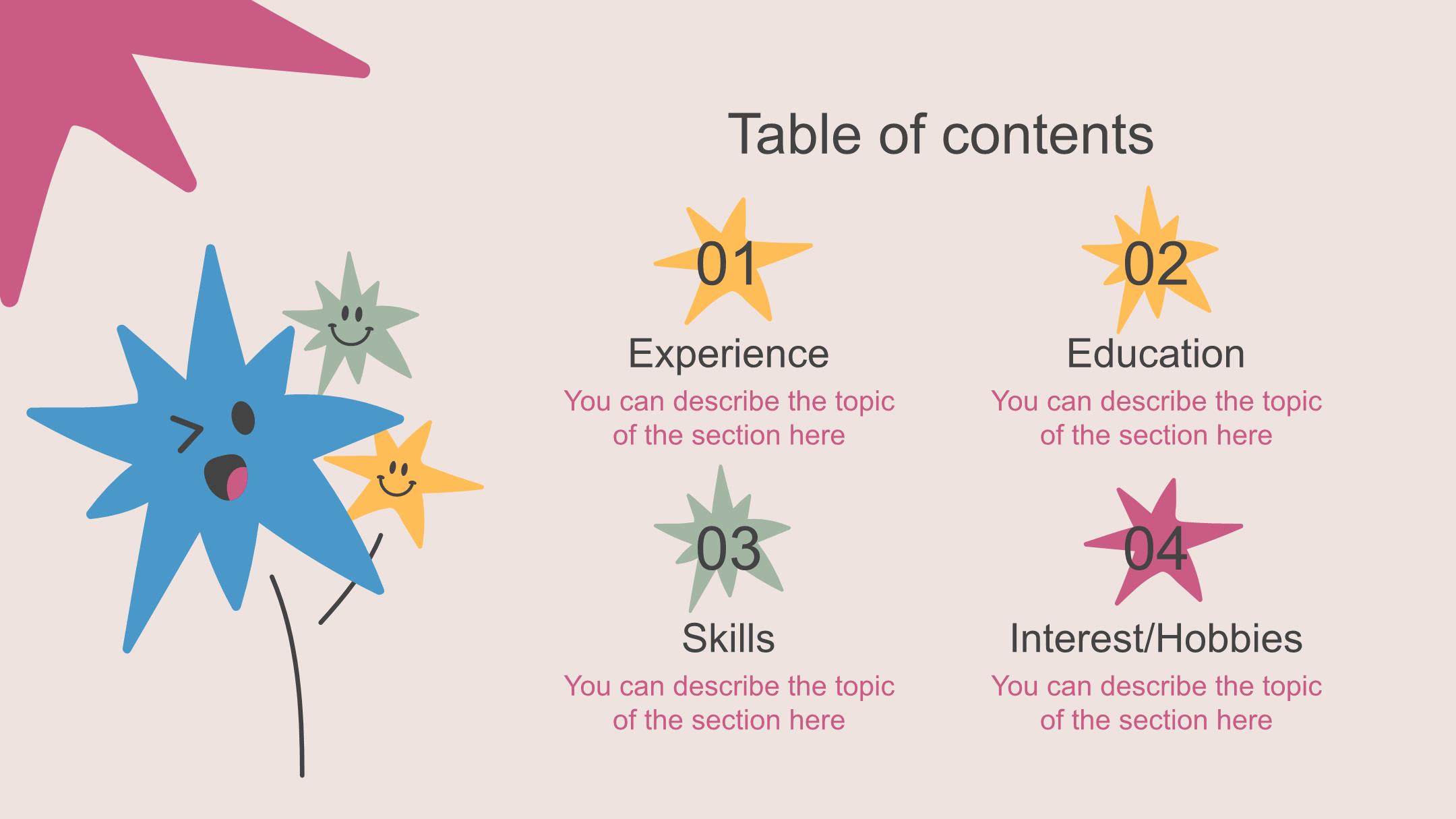 Table of contents

01

Experience

You can describe the topic of the section here

02

Education

You can describe the topic of the section here

03

Skills

You can describe the topic of the section here

04

Interest/Hobbies

You can describe the topic of the section here